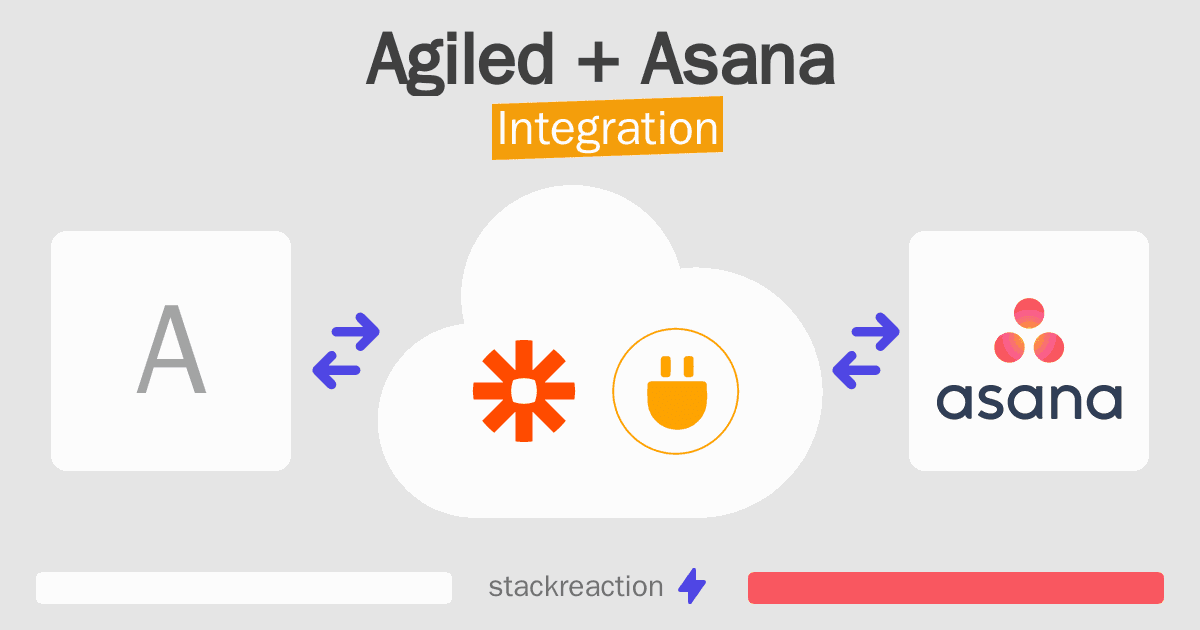 Agiled + Asana
Integration

A

asana

stackreaction